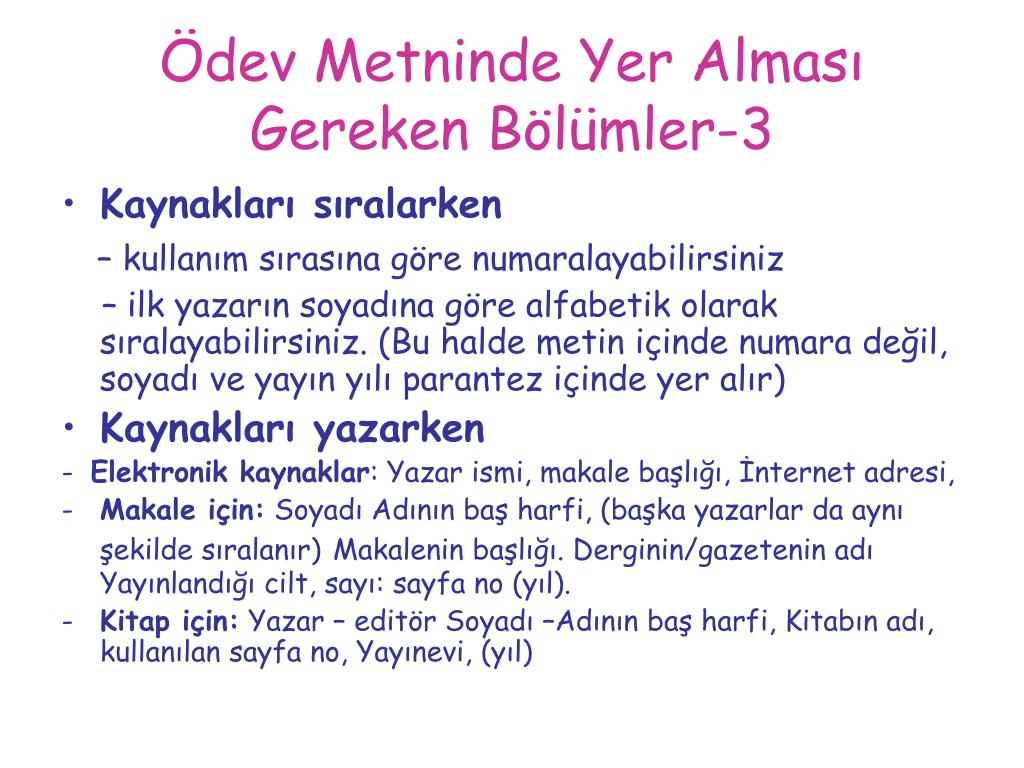 Ödev Metninde Yer Alması Gereken Bölümler-3

• Kaynakları sıralarken

– kullanım sırasına göre numaralayabilirsiniz

– ilk yazarın soyadına göre alfabetik olarak sıralayabilirsiniz. (Bu halde metin içinde numara değil, soyadı ve yayın yılı parantez içinde yer alır)

• Kaynakları yazarken

- Elektronik kaynaklar: Yazar ismi, makale başlığı, İnternet adresi,

- Makale için: Soyadı Adının baş harfi, (başka yazarlar da aynı şekilde sıralanır) Makalenin başlığı. Derginin/gazetenin adı Yayınlandığı cilt, sayı: sayfa no (yıl).

- Kitap için: Yazar – editör Soyadı –Adının baş harfi, Kitabın adı, kullanılan sayfa no, Yayınevi, (yıl)